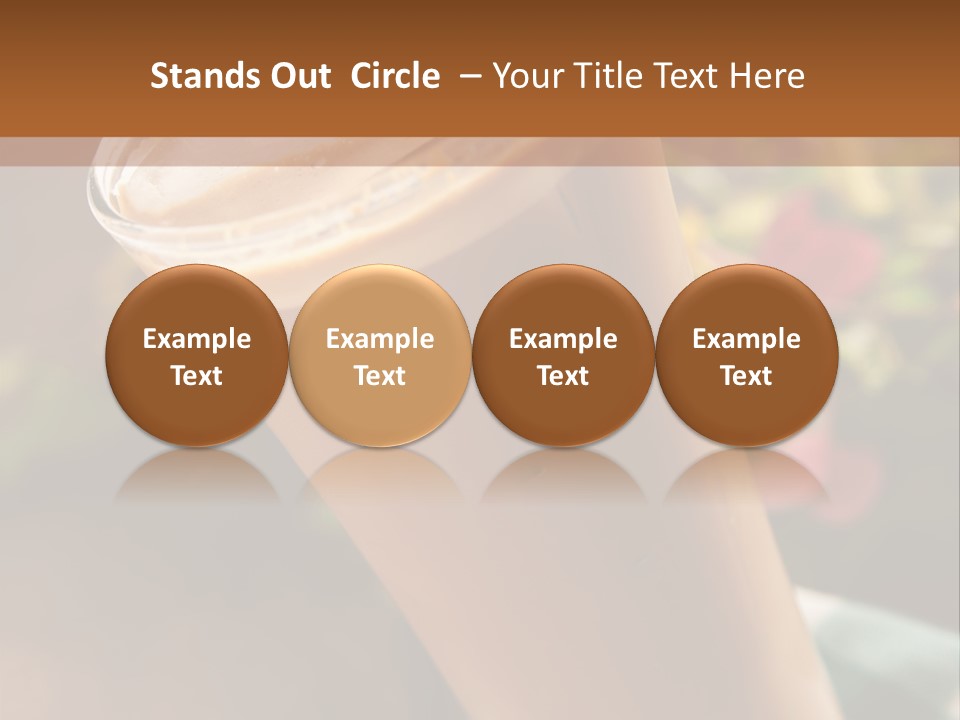 Stands Out Circle – Your Title Text Here

Example Text

Example Text

Example Text

Example Text